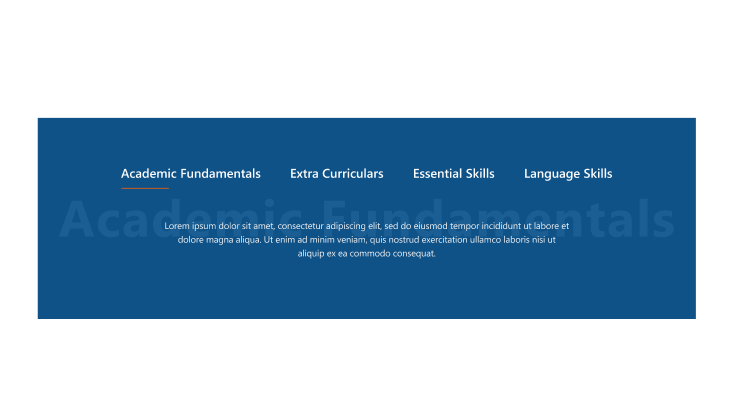 Academic Fundamentals Extra Curriculars Essential Skills Language Skills

Academic Fundamentals

Lorem ipsum dolor sit amet, consectetur adipiscing elit, sed do eiusmod tempor incididunt ut labore et dolore magna aliqua. Ut enim ad minim veniam, quis nostrud exercitation ullamco laboris nisi ut aliquip ex ea commodo consequat.